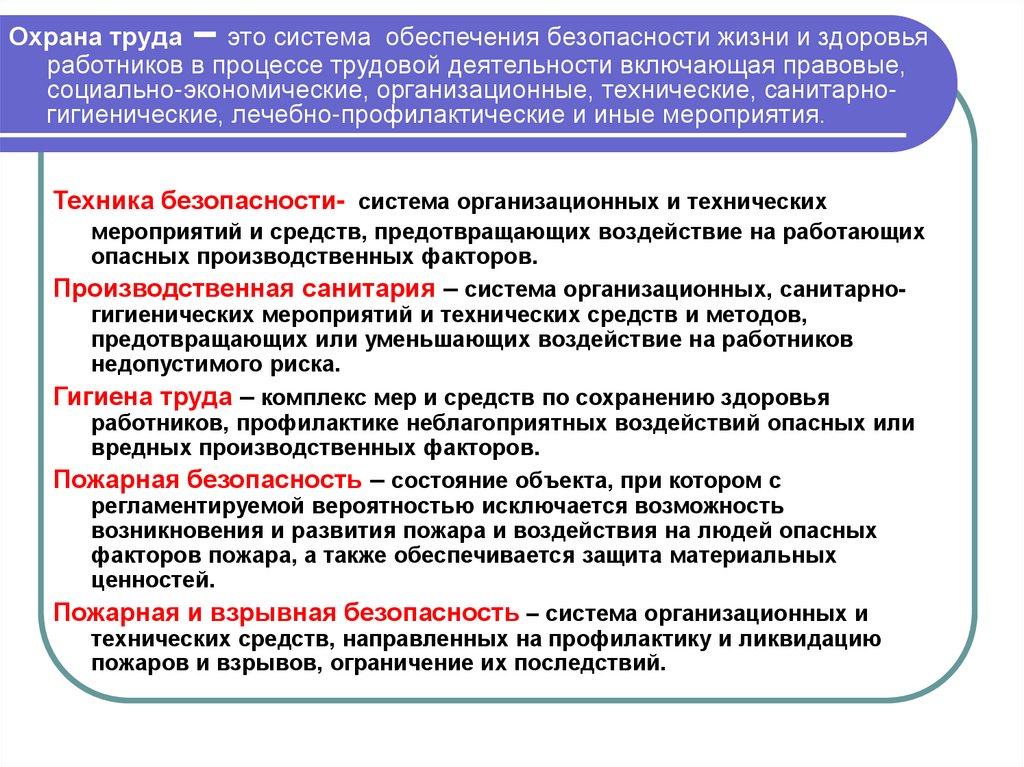 Охрана труда – это система обеспечения безопасности жизни и здоровья работников в процессе трудовой деятельности включающая правовые, социально-экономические, организационные, технические, санитарно-гигиенические, лечебно-профилактические и иные мероприятия.

Техника безопасности- система организационных и технических мероприятий и средств, предотвращающих воздействие на работающих опасных производственных факторов.

Производственная санитария – система организационных, санитарно-гигиенических мероприятий и технических средств и методов, предотвращающих или уменьшающих воздействие на работников недопустимого риска.

Гигиена труда – комплекс мер и средств по сохранению здоровья работников, профилактике неблагоприятных воздействий опасных или вредных производственных факторов.

Пожарная безопасность – состояние объекта, при котором с регламентируемой вероятностью исключается возможность возникновения и развития пожара и воздействия на людей опасных факторов пожара, а также обеспечивается защита материальных ценностей.

Пожарная и взрывная безопасность – система организационных и технических средств, направленных на профилактику и ликвидацию пожаров и взрывов, ограничение их последствий.